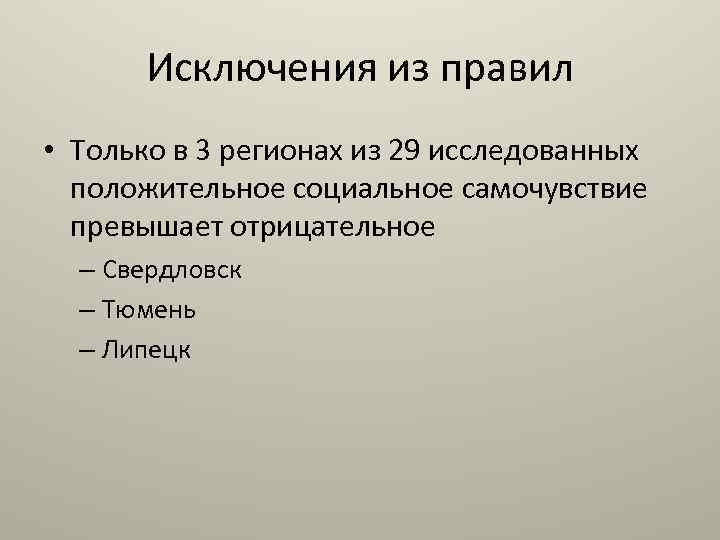 Исключения из правил

• Только в 3 регионах из 29 исследованных положительное социальное самочувствие превышает отрицательное

– Свердловск
– Тюмень
– Липецк